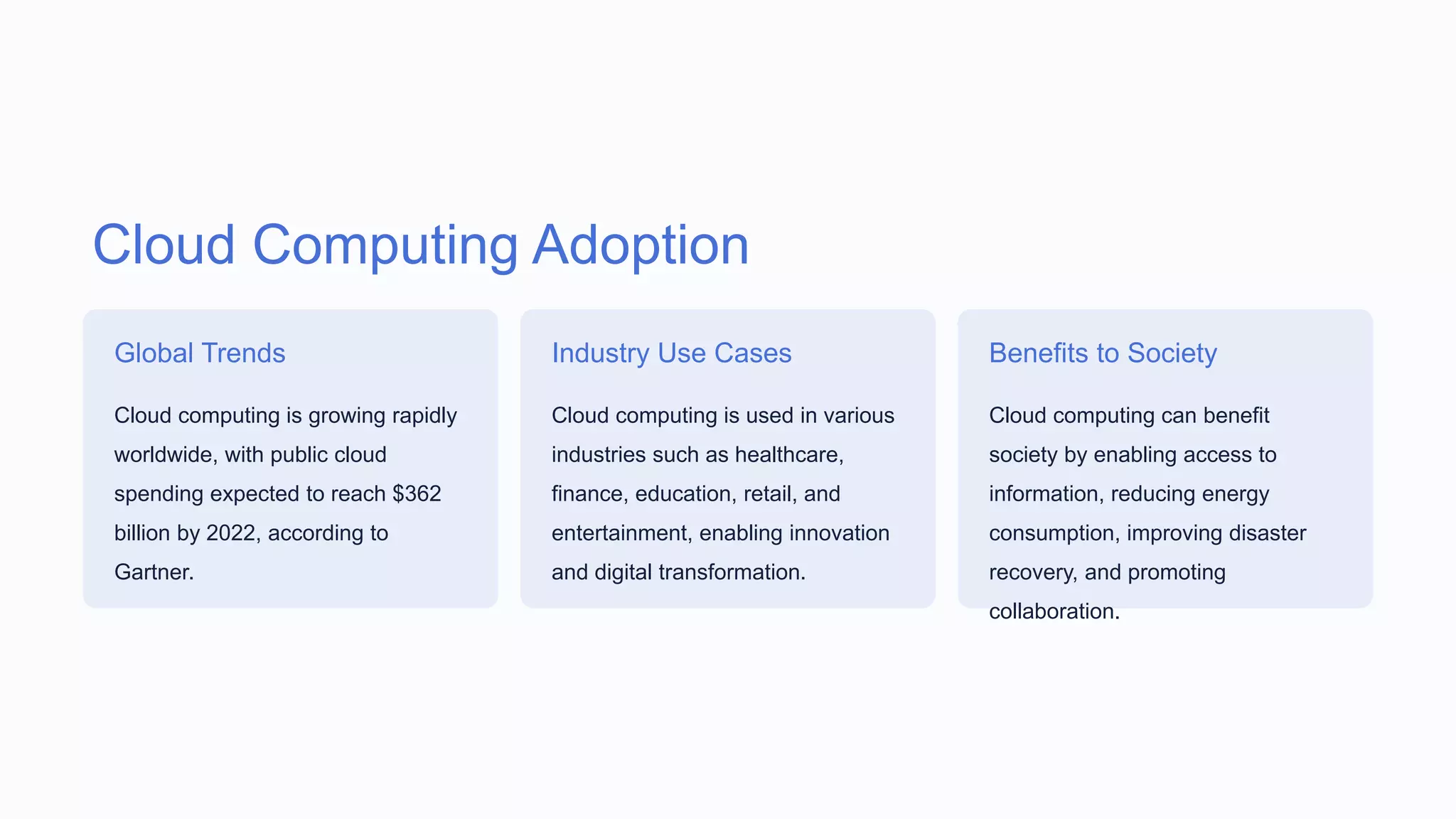 Cloud Computing Adoption

Global Trends

Cloud computing is growing rapidly worldwide, with public cloud spending expected to reach \$362 billion by 2022, according to Gartner.

Industry Use Cases

Cloud computing is used in various industries such as healthcare, finance, education, retail, and entertainment, enabling innovation and digital transformation.

Benefits to Society

Cloud computing can benefit society by enabling access to information, reducing energy consumption, improving disaster recovery, and promoting collaboration.